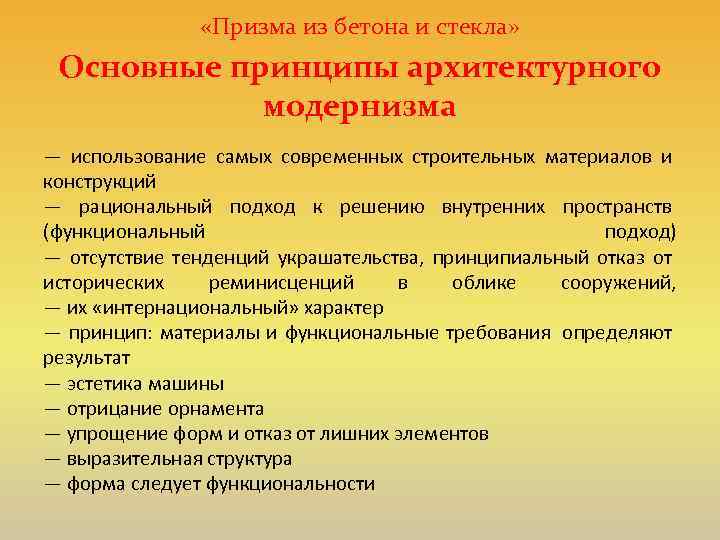 «Призма из бетона и стекла»

Основные принципы архитектурного модернизма

— использование самых современных строительных материалов и конструкций
— рациональный подход к решению внутренних пространств (функциональный подход)
— отсутствие тенденций украшательства, принципиальный отказ от исторических реминисценций в облике сооружений,
— их «интернациональный» характер
— принцип: материалы и функциональные требования определяют результат
— эстетика машины
— отрицание орнамента
— упрощение форм и отказ от лишних элементов
— выразительная структура
— форма следует функциональности